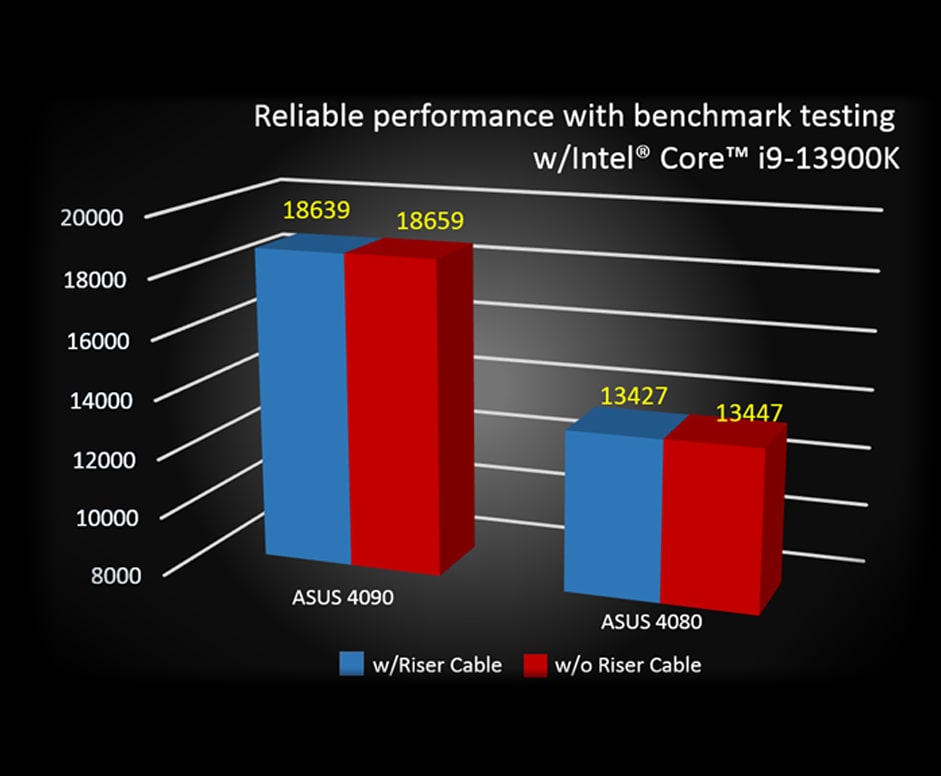 Reliable performance with benchmark testing w/Intel® Core™ i9-13900K

20000
18000
16000
14000
12000
10000
8000

18639
18659
13427
13447

ASUS 4090
ASUS 4080

w/Riser Cable
w/o Riser Cable